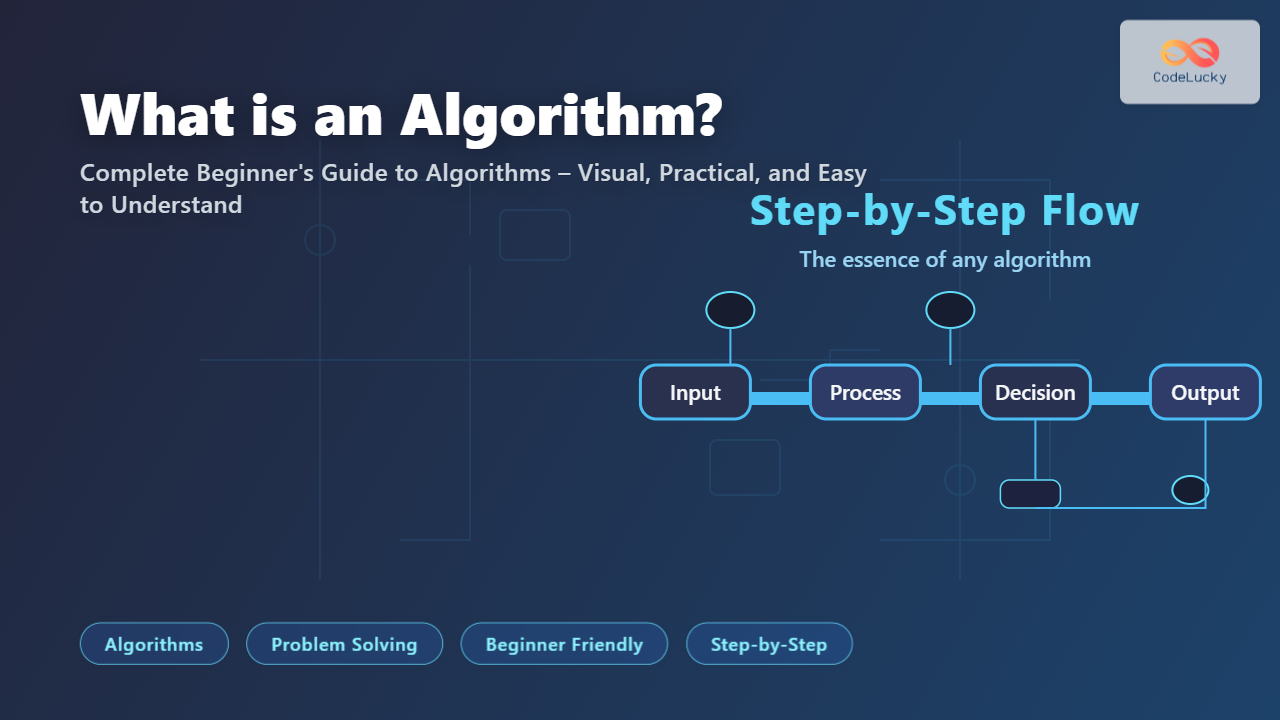 CodeLucky

What is an Algorithm?

Complete Beginner's Guide to Algorithms – Visual, Practical, and Easy to Understand

Step-by-Step Flow

The essence of any algorithm

Input

Process

Decision

Output

Algorithms

Problem Solving

Beginner Friendly

Step-by-Step